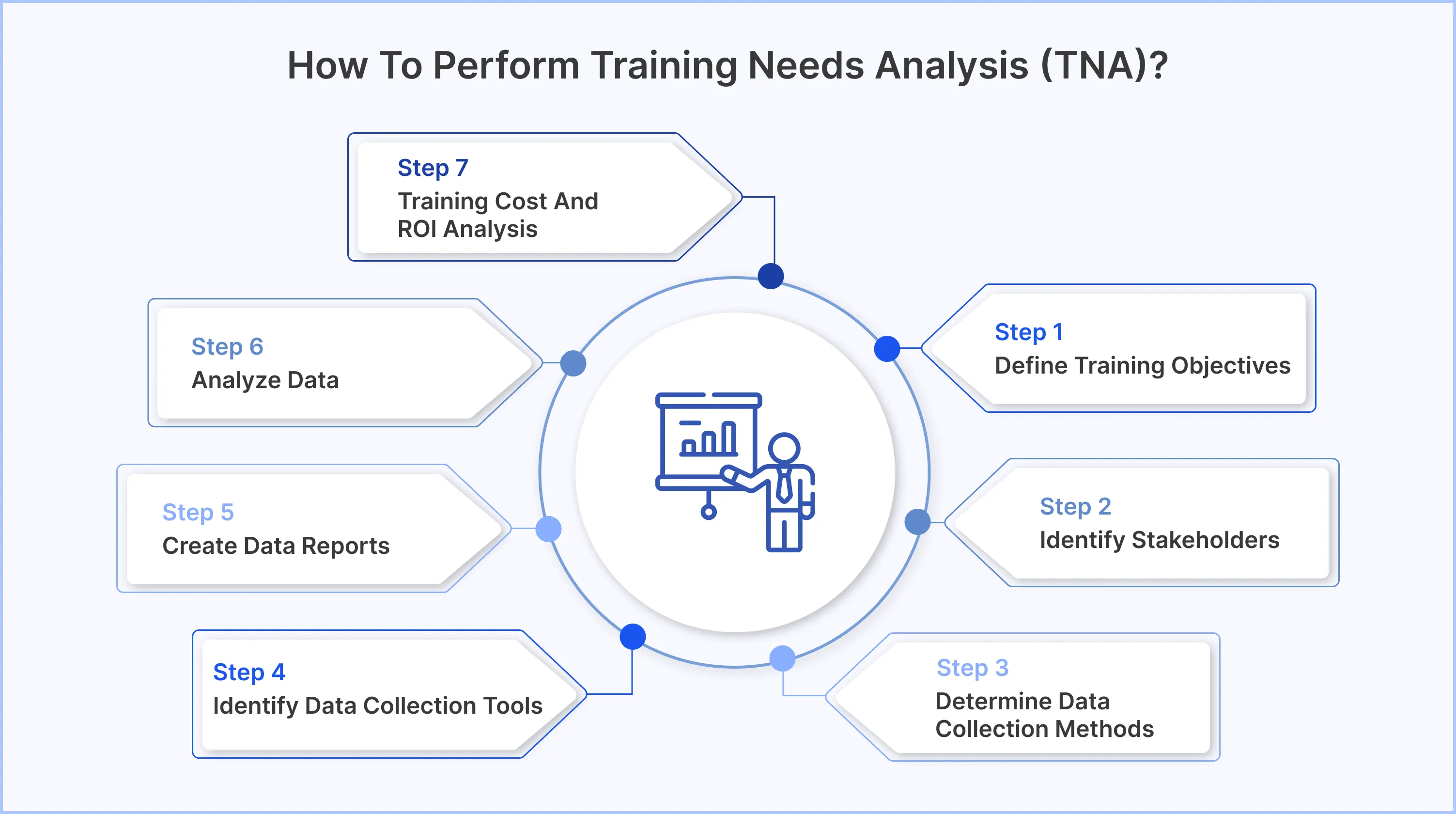 How To Perform Training Needs Analysis (TNA)?

Step 1
Define Training Objectives

Step 2
Identify Stakeholders

Step 3
Determine Data Collection Methods

Step 4
Identify Data Collection Tools

Step 5
Create Data Reports

Step 6
Analyze Data

Step 7
Training Cost And ROI Analysis